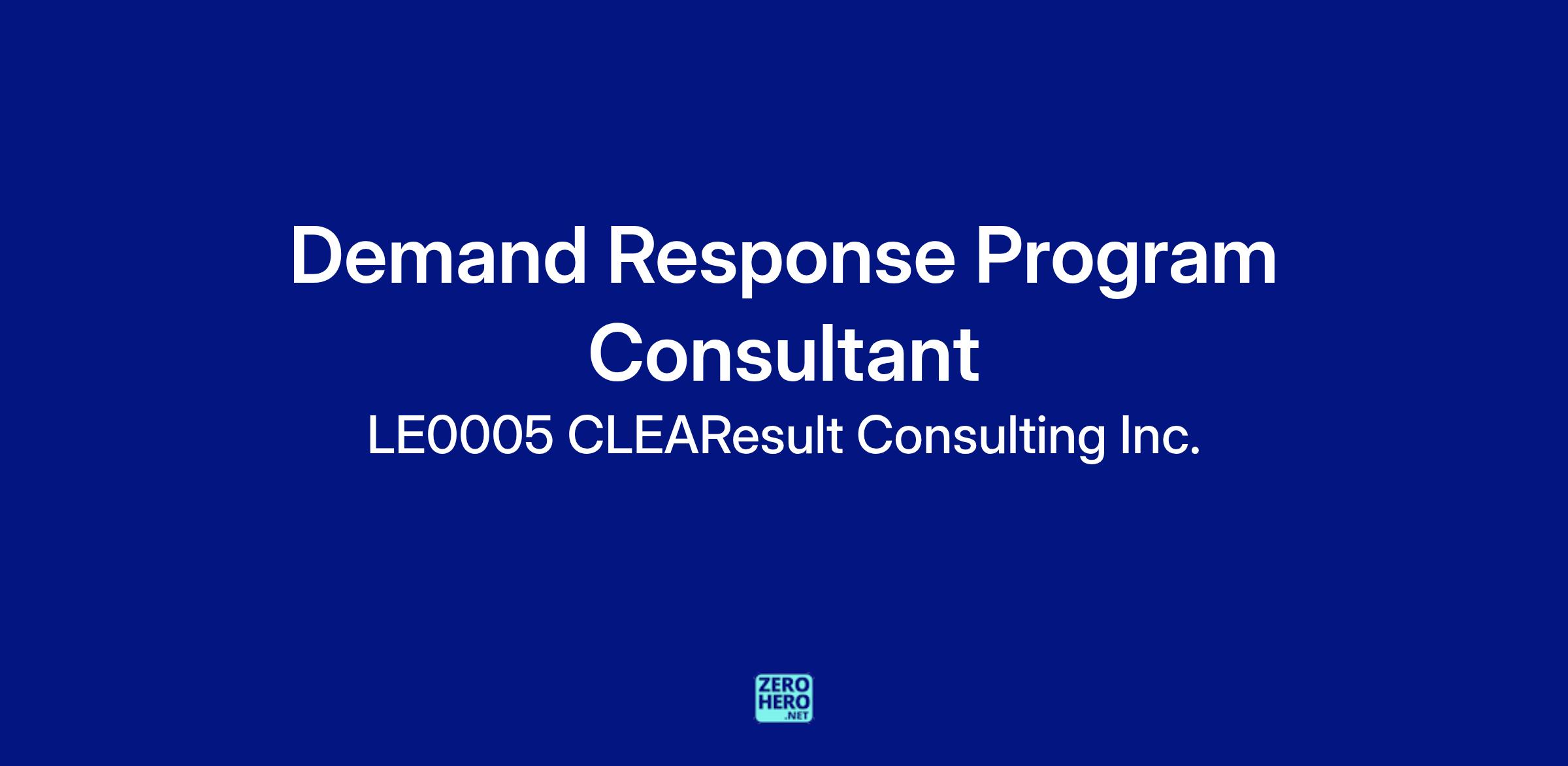 Demand Response Program Consultant

LE0005 CLEAResult Consulting Inc.

ZERO
HERO
.NET